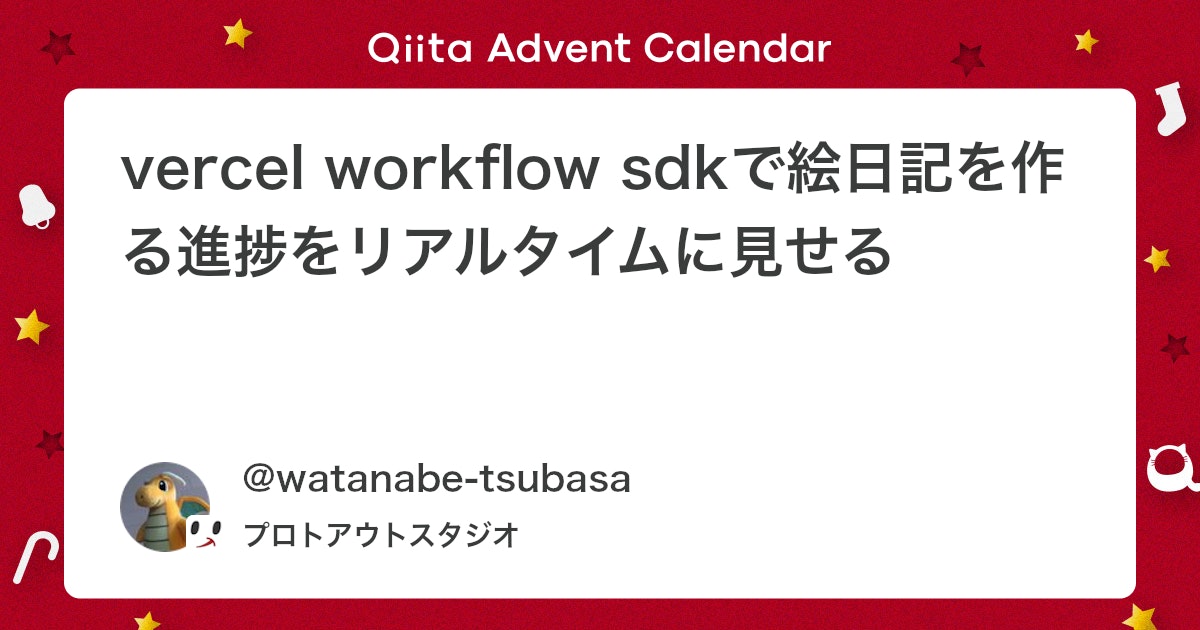 Qiita Advent Calendar

vercel workflow sdkで絵日記を作る進捗をリアルタイムに見せる

@watanabe-tsubasa

プロトアウトスタジオ